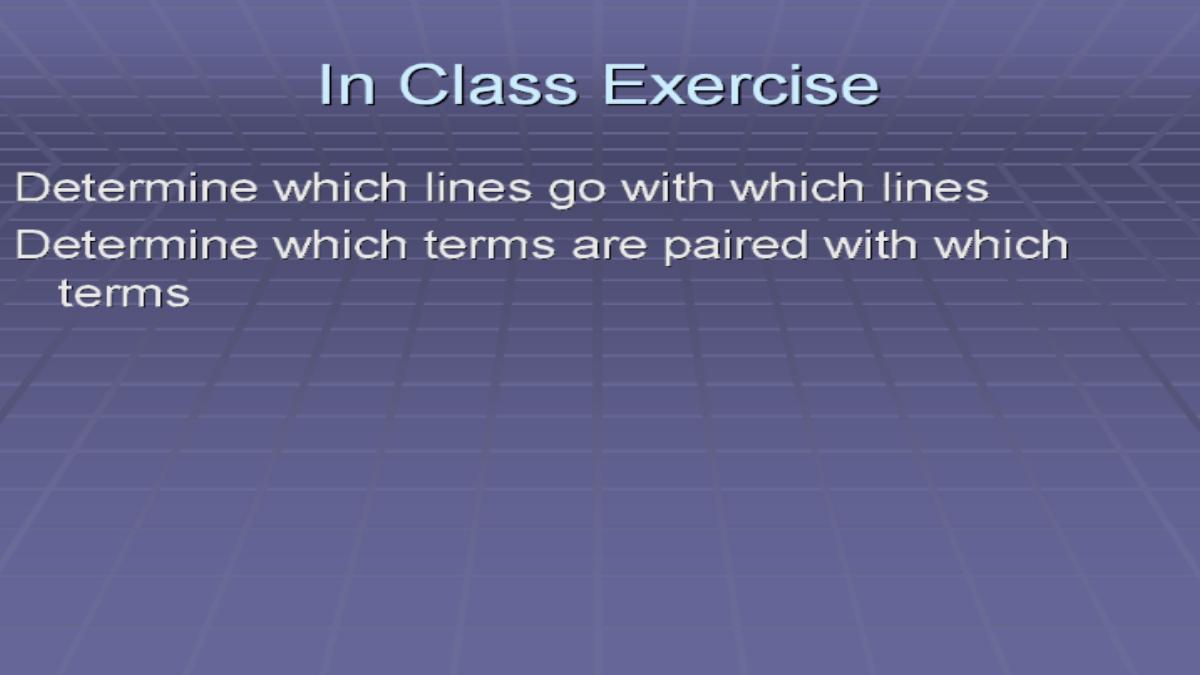 In Class Exercise

Determine which lines go with which lines

Determine which terms are paired with which terms